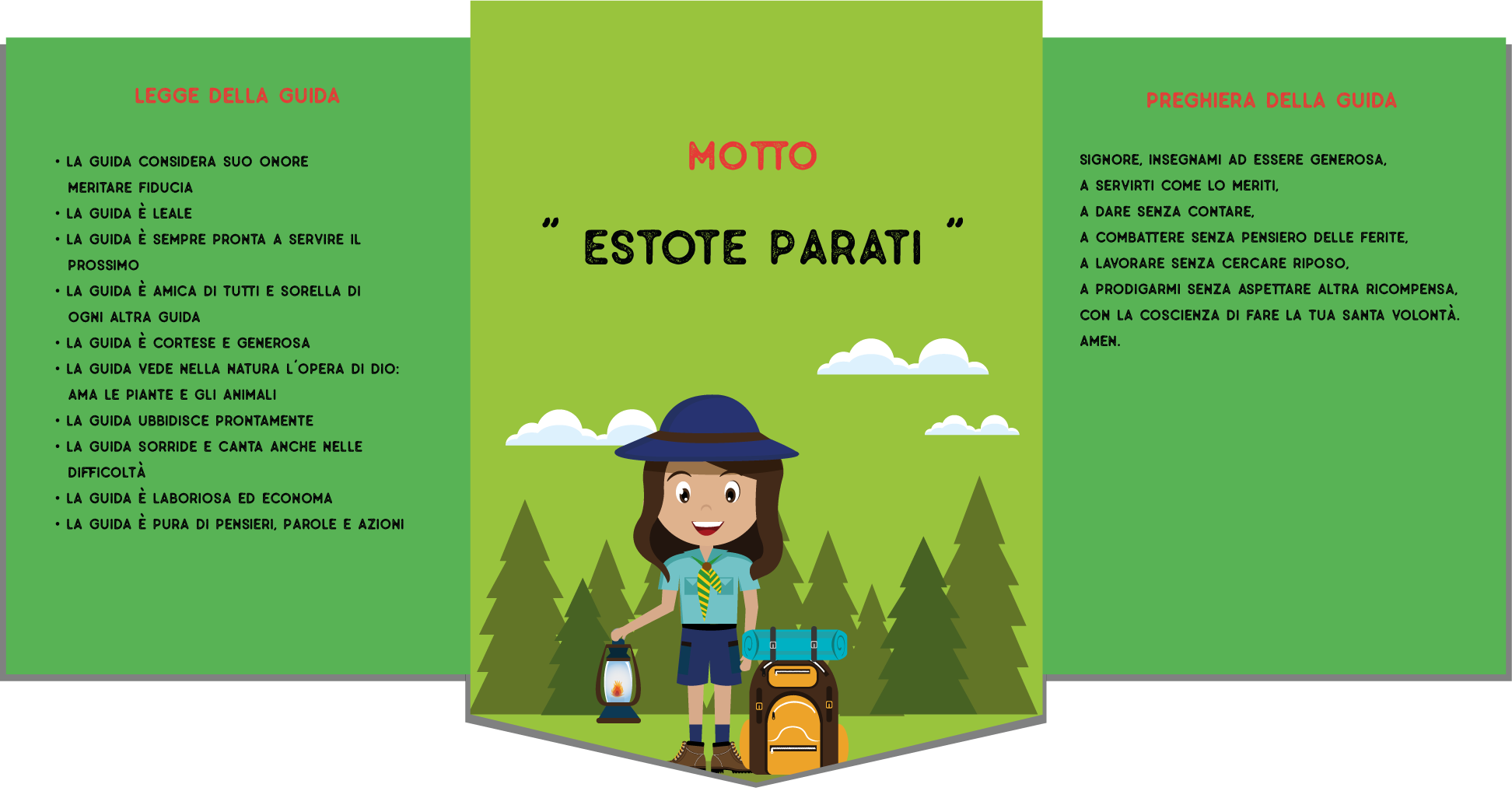 LEGGE DELLA GUIDA

• LA GUIDA CONSIDERA SUO ONORE MERITARE FIDUCIA
• LA GUIDA È LEALE
• LA GUIDA È SEMPRE PRONTA A SERVIRE IL PROSSIMO
• LA GUIDA È AMICA DI TUTTI E SORELLA DI OGNI ALTRA GUIDA
• LA GUIDA È CORTESE E GENEROSA
• LA GUIDA VEDE NELLA NATURA L'OPERA DI DIO: AMA LE PIANTE E GLI ANIMALI
• LA GUIDA UBBIDISCE PRONTAMENTE
• LA GUIDA SORRIDE E CANTA ANCHE NELLE DIFFICOLTÀ
• LA GUIDA È LABORIOSA ED ECONOMA
• LA GUIDA È PURA DI PENSIERI, PAROLE E AZIONI

MOTTO

" ESTOTE PARATI "

PREGHIERA DELLA GUIDA

SIGNORE, INSEGNAMI AD ESSERE GENEROSA,
A SERVIRTI COME LO MERITI,
A DARE SENZA CONTARE,
A COMBATTERE SENZA PENSIERO DELLE FERITE,
A LAVORARE SENZA CERCARE RIPOSO,
A PRODIGARMI SENZA ASPETTARE ALTRA RICOMPENSA,
CON LA COSCIENZA DI FARE LA TUA SANTA VOLONTÀ.
AMEN.